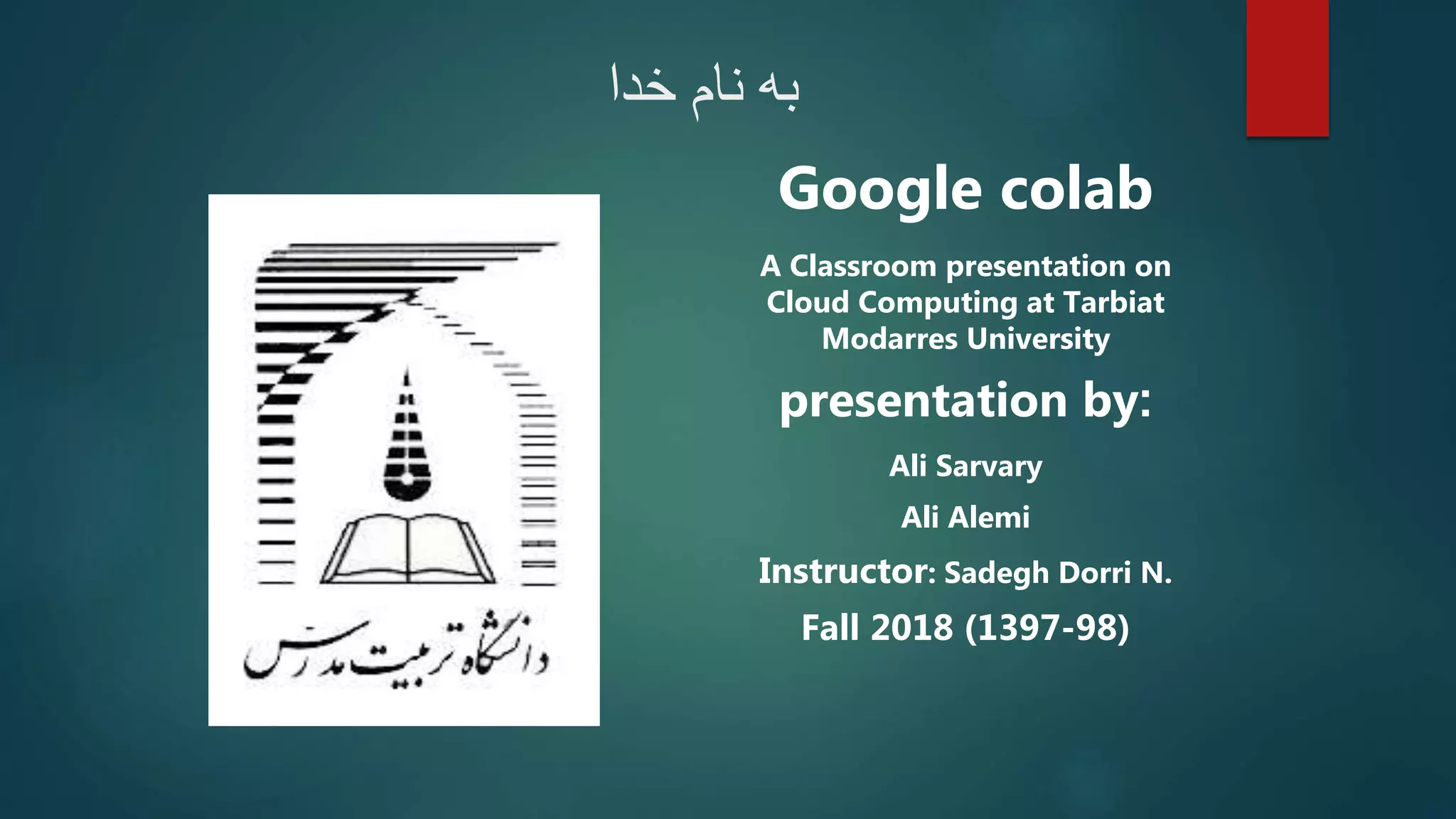 به نام خدا

دانشگاه تربیت مدرس

Google colab

A Classroom presentation on Cloud Computing at Tarbiat Modarres University

presentation by:

Ali Sarvary

Ali Alemi

Instructor: Sadegh Dorri N.

Fall 2018 (1397-98)